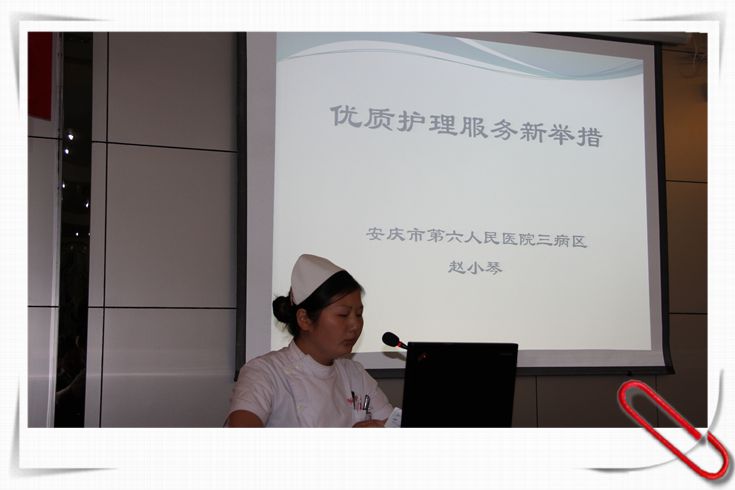 优质护理服务新举措

安庆市第六人民医院三病区
赵小琴